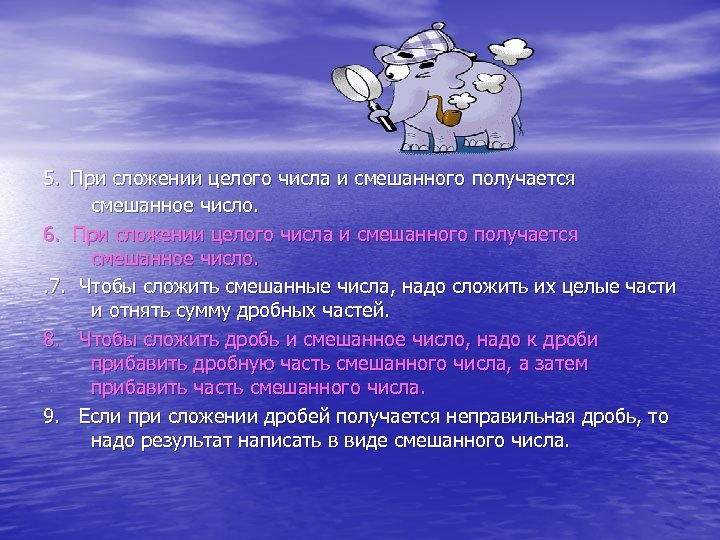 5. При сложении целого числа и смешанного получается смешанное число.

6. При сложении целого числа и смешанного получается смешанное число.

.7. Чтобы сложить смешанные числа, надо сложить их целые части и отнять сумму дробных частей.

8. Чтобы сложить дробь и смешанное число, надо к дроби прибавить дробную часть смешанного числа, а затем прибавить часть смешанного числа.

9. Если при сложении дробей получается неправильная дробь, то надо результат написать в виде смешанного числа.